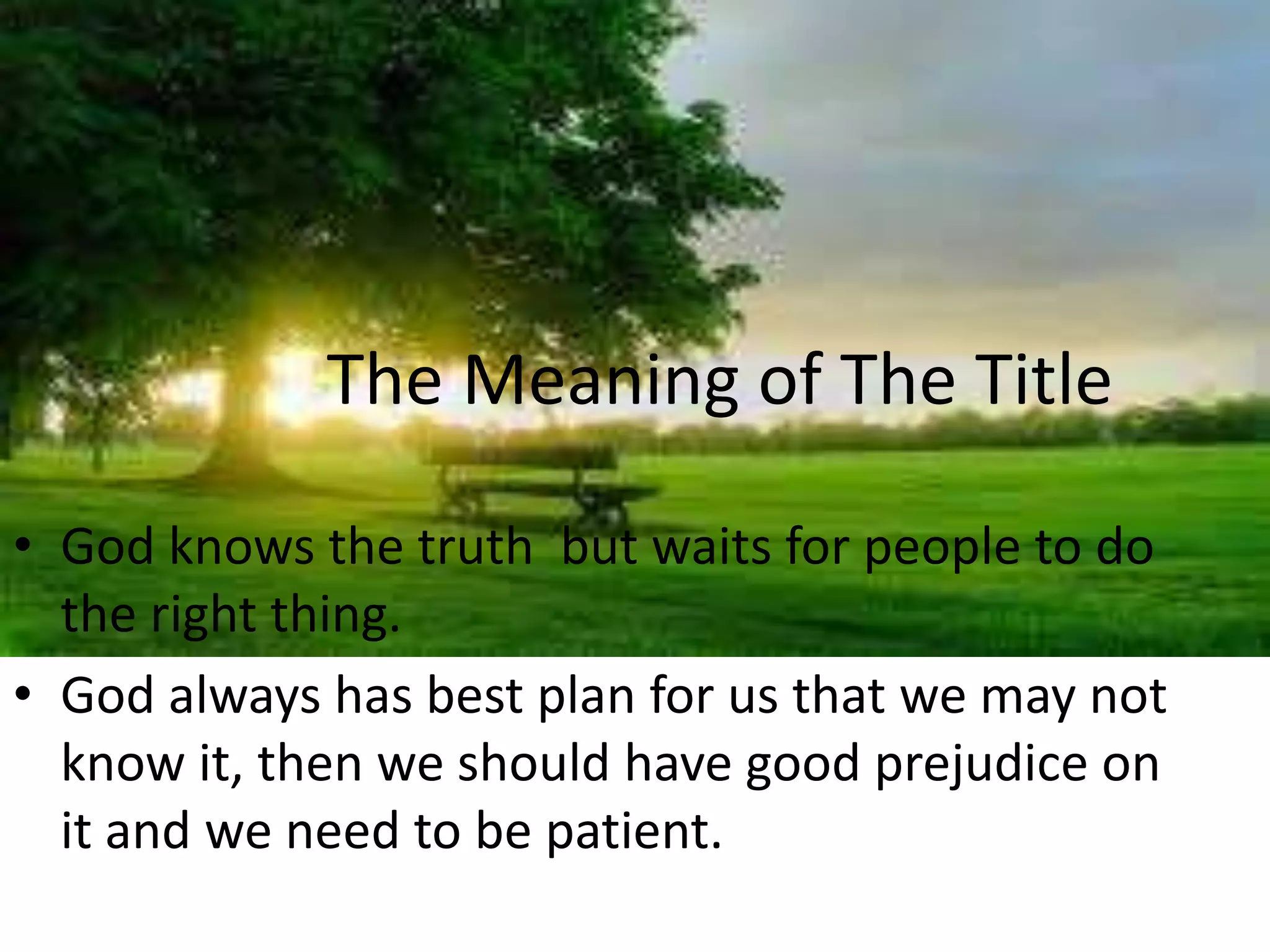 The Meaning of The Title

• God knows the truth  but waits for people to do the right thing.

• God always has best plan for us that we may not know it, then we should have good prejudice on it and we need to be patient.